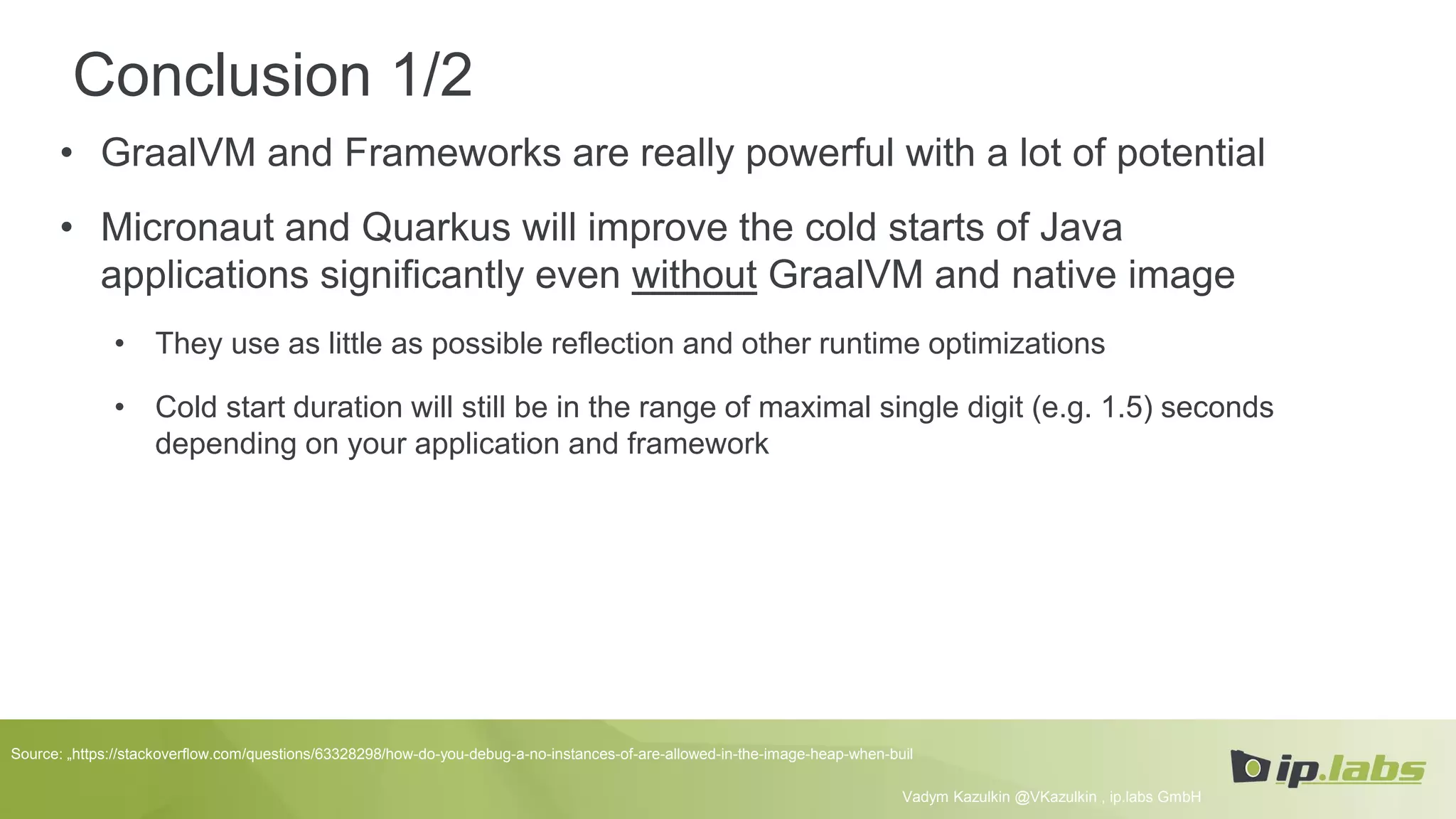 Conclusion 1/2

• GraalVM and Frameworks are really powerful with a lot of potential

• Micronaut and Quarkus will improve the cold starts of Java applications significantly even without GraalVM and native image

• They use as little as possible reflection and other runtime optimizations

• Cold start duration will still be in the range of maximal single digit (e.g. 1.5) seconds depending on your application and framework

Source: „https://stackoverflow.com/questions/63328298/how-do-you-debug-a-no-instances-of-are-allowed-in-the-image-heap-when-buil

ip.labs

Vadym Kazulkin @VKazulkin , ip.labs GmbH